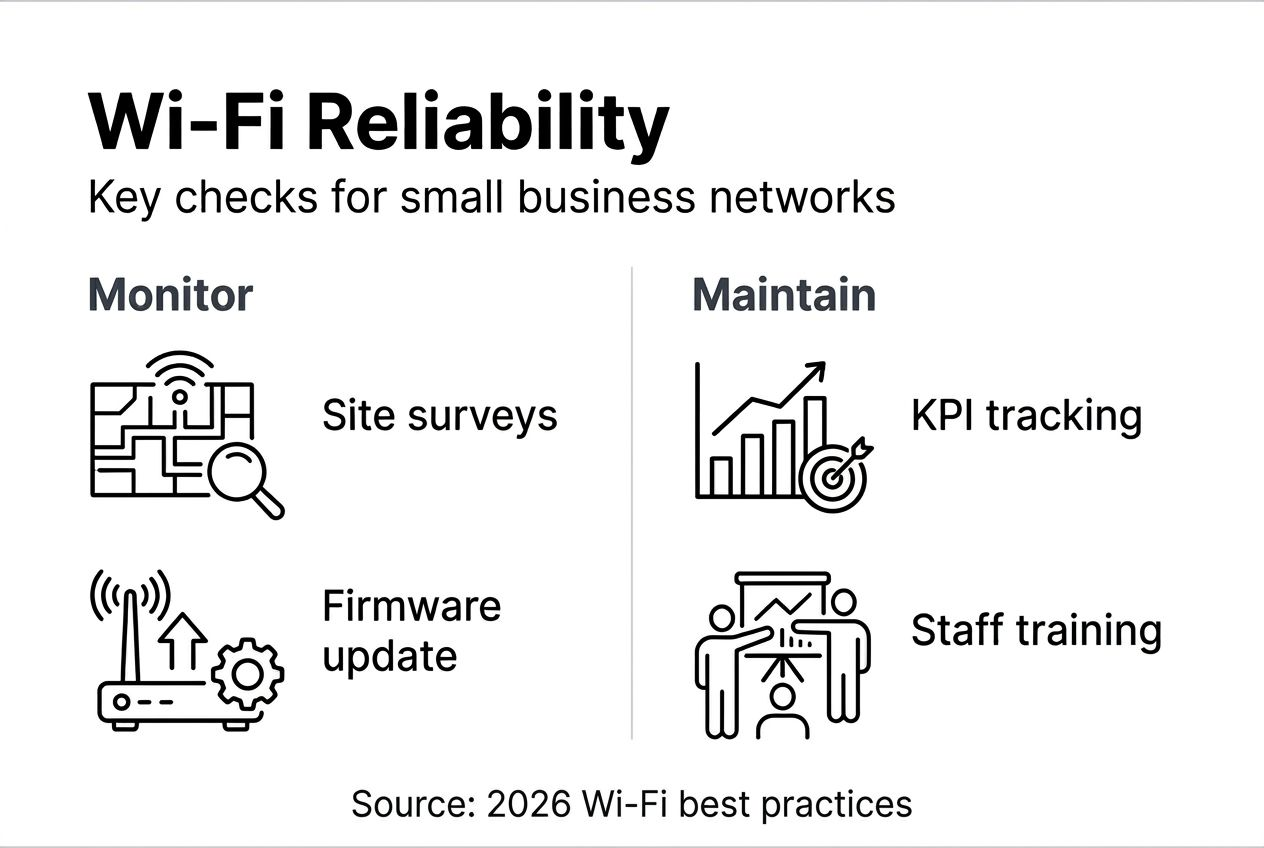 Wi-Fi Reliability

Key checks for small business networks

Monitor

Site surveys

Firmware update

Maintain

KPI tracking

Staff training

Source: 2026 Wi-Fi best practices